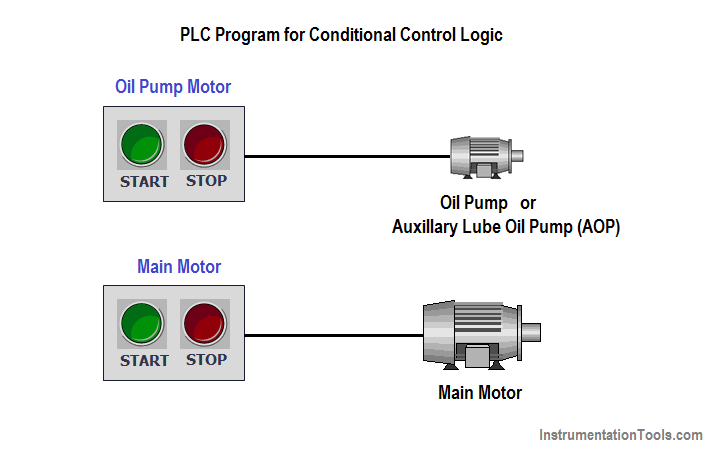 PLC Program for Conditional Control Logic

Oil Pump Motor

START STOP

Oil Pump or
Auxillary Lube Oil Pump (AOP)

Main Motor

START STOP

Main Motor

InstrumentationTools.com